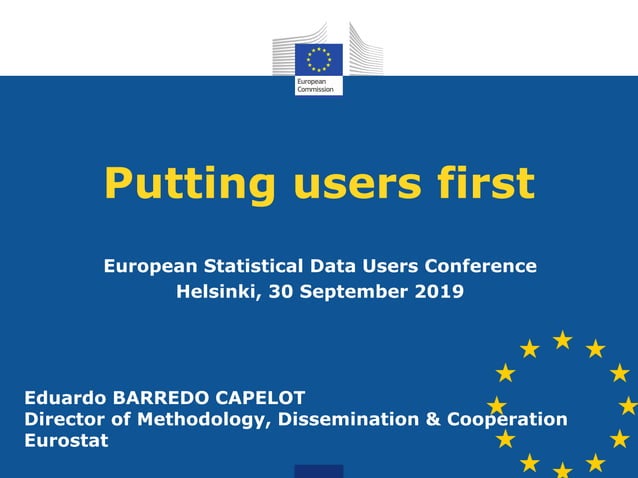 European Commission

Putting users first

European Statistical Data Users Conference
Helsinki, 30 September 2019

Eduardo BARREDO CAPELOT
Director of Methodology, Dissemination & Cooperation
Eurostat